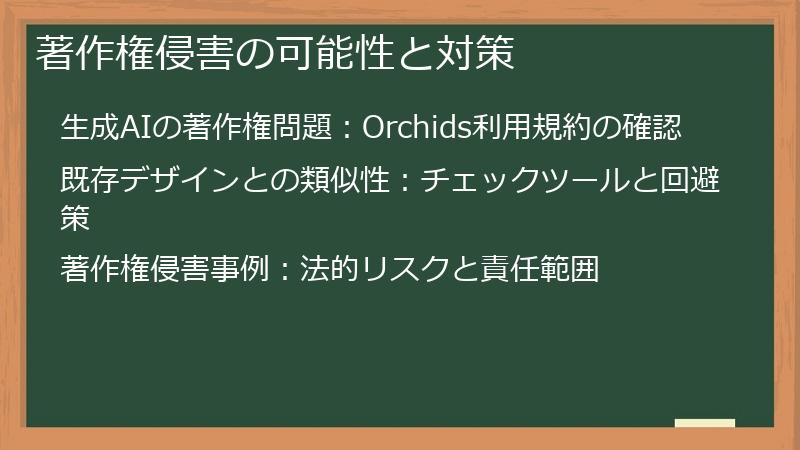 著作権侵害の可能性と対策

生成AIの著作権問題：Orchids利用規約の確認

既存デザインとの類似性：チェックツールと回避策

著作権侵害事例：法的リスクと責任範囲